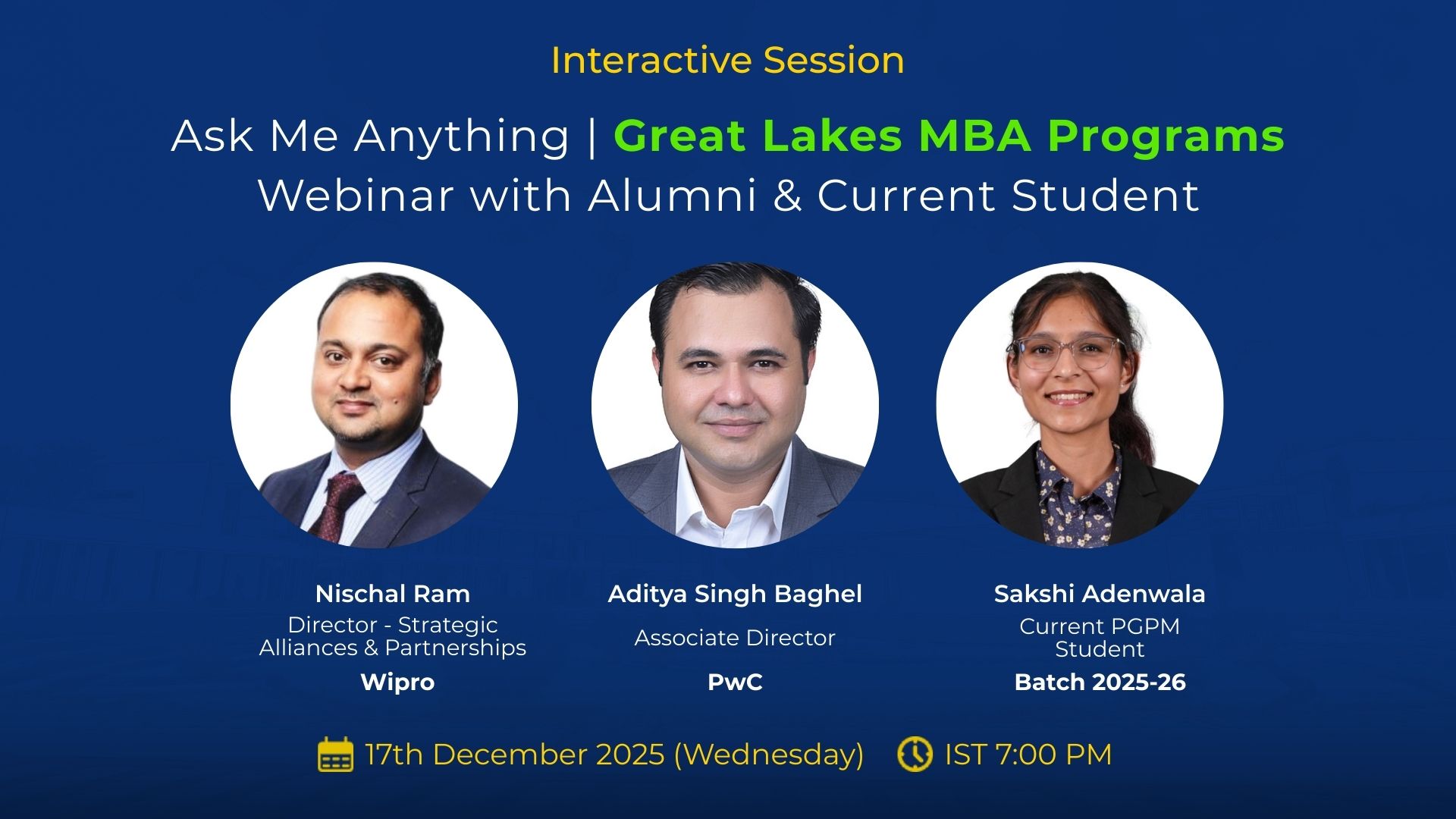 Interactive Session

Ask Me Anything | Great Lakes MBA Programs
Webinar with Alumni & Current Student

Nischal Ram
Director - Strategic Alliances & Partnerships
Wipro

Aditya Singh Baghel
Associate Director
PwC

Sakshi Adenwala
Current PGPM Student
Batch 2025-26

17th December 2025 (Wednesday) IST 7:00 PM